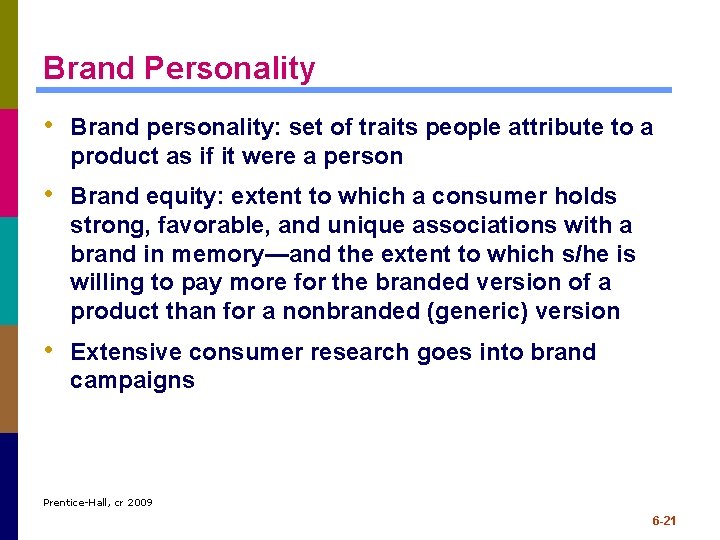 Brand Personality

• Brand personality: set of traits people attribute to a product as if it were a person

• Brand equity: extent to which a consumer holds strong, favorable, and unique associations with a brand in memory—and the extent to which s/he is willing to pay more for the branded version of a product than for a nonbranded (generic) version

• Extensive consumer research goes into brand campaigns

Prentice-Hall, cr 2009

6-21